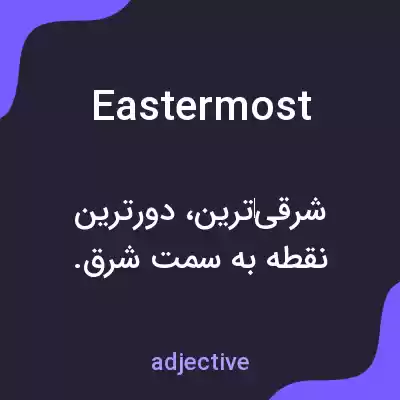 Eastermost

شرقی‌ترین، دورترین نقطه به سمت شرق.

adjective